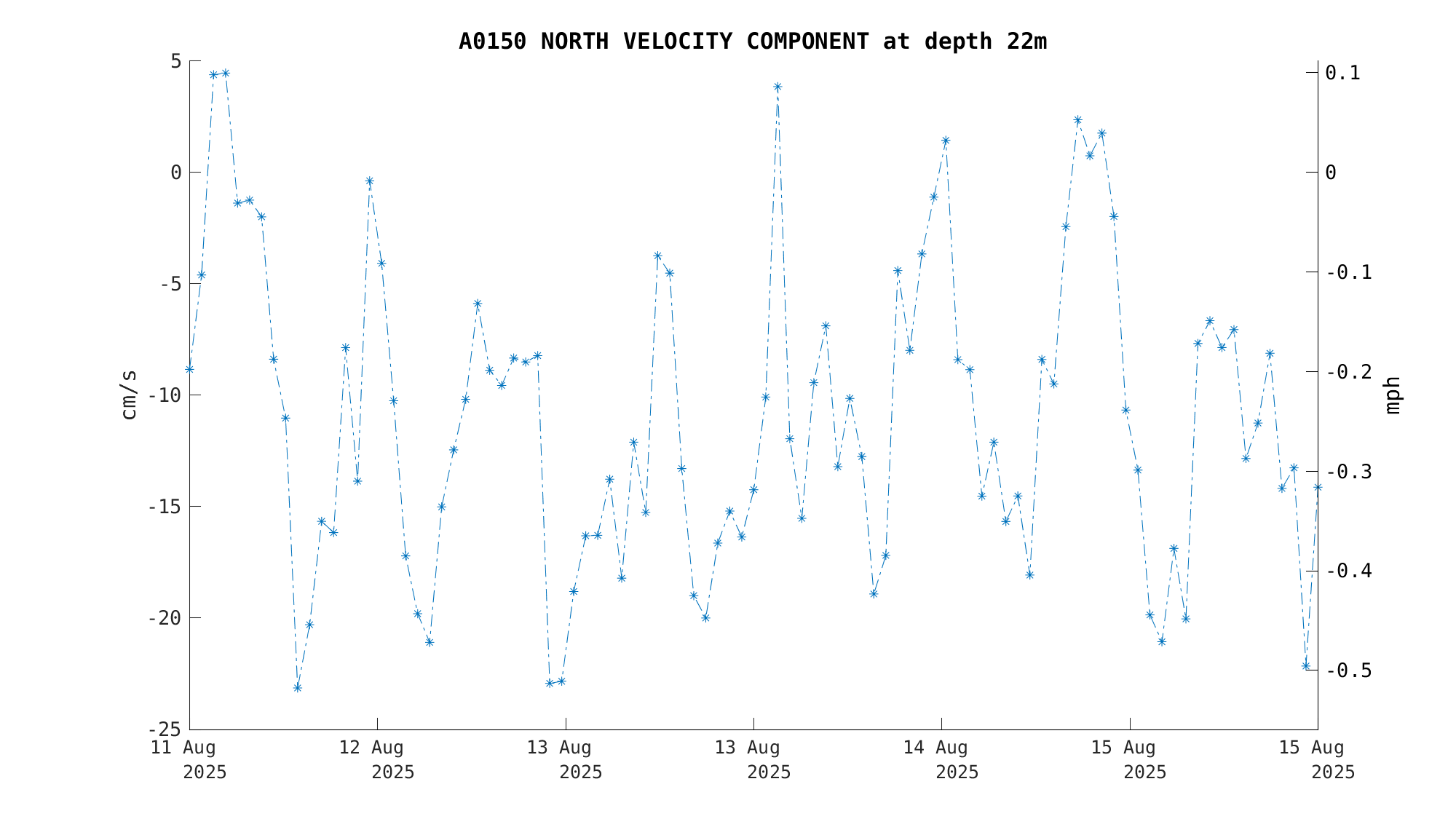 A0150 NORTH VELOCITY COMPONENT at depth 22m

cm/s

5
0
-5
-10
-15
-20
-25

mph

0.1
0
-0.1
-0.2
-0.3
-0.4
-0.5

11 Aug 2025
12 Aug 2025
13 Aug 2025
13 Aug 2025
14 Aug 2025
15 Aug 2025
15 Aug 2025